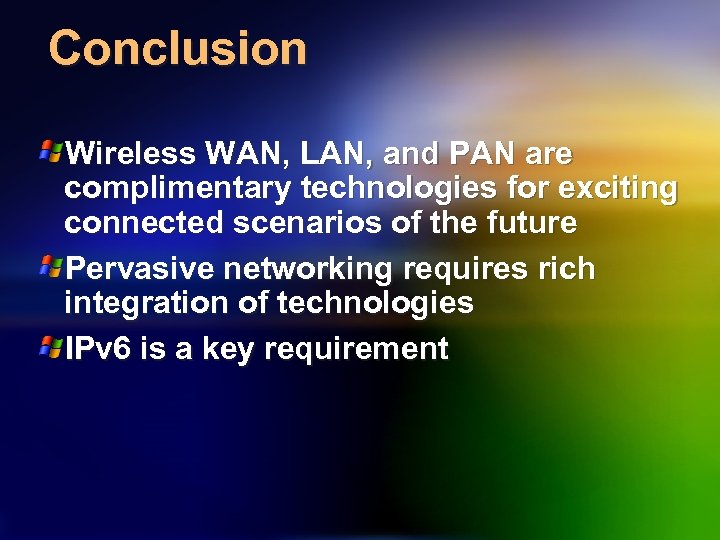 Conclusion

Wireless WAN, LAN, and PAN are complimentary technologies for exciting connected scenarios of the future

Pervasive networking requires rich integration of technologies

IPv6 is a key requirement